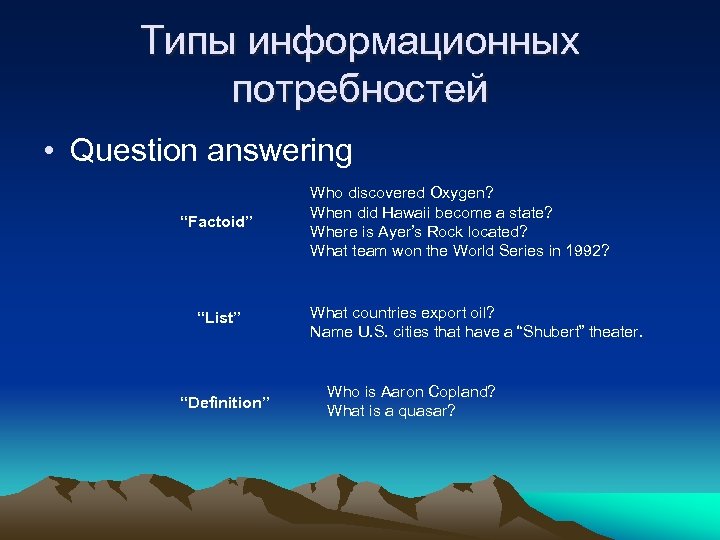 Типы информационных потребностей

• Question answering

“Factoid”

Who discovered Oxygen?
When did Hawaii become a state?
Where is Ayer’s Rock located?
What team won the World Series in 1992?

“List”

What countries export oil?
Name U.S. cities that have a “Shubert” theater.

“Definition”

Who is Aaron Copland?
What is a quasar?